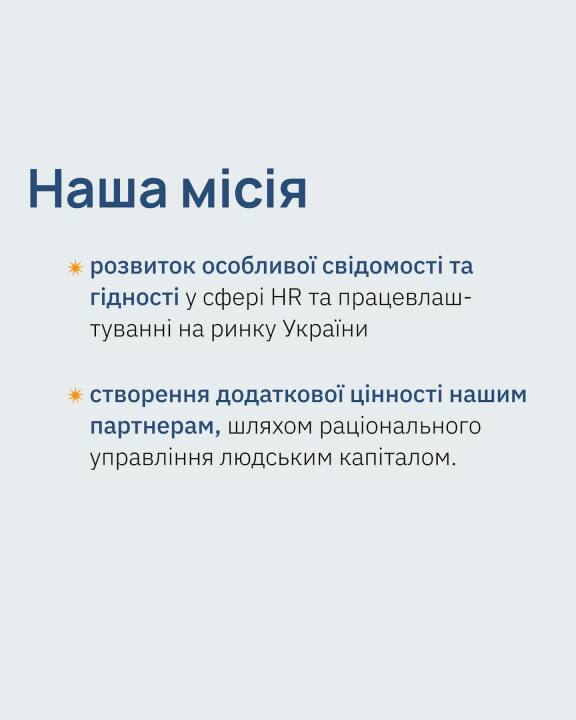 Наша місія

розвиток особливої свідомості та гідності у сфері HR та працевлаштуванні на ринку України

створення додаткової цінності нашим партнерам, шляхом раціонального управління людським капіталом.